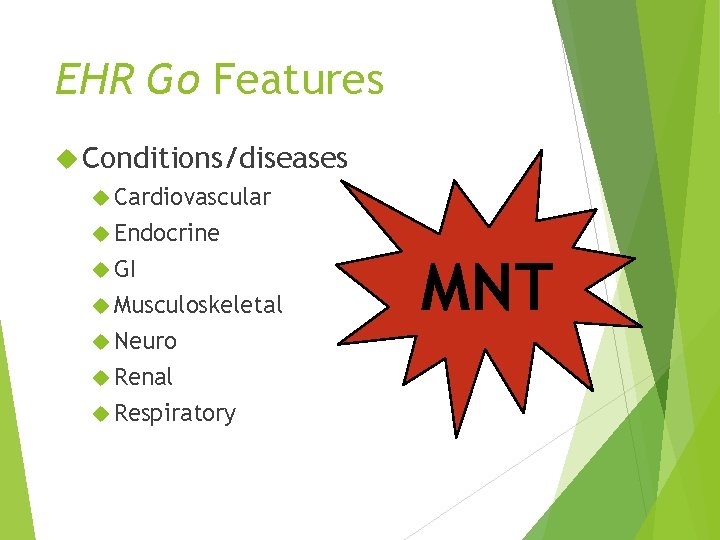 EHR Go Features

Conditions/diseases

Cardiovascular

Endocrine

GI

Musculoskeletal

Neuro

Renal

Respiratory

MNT